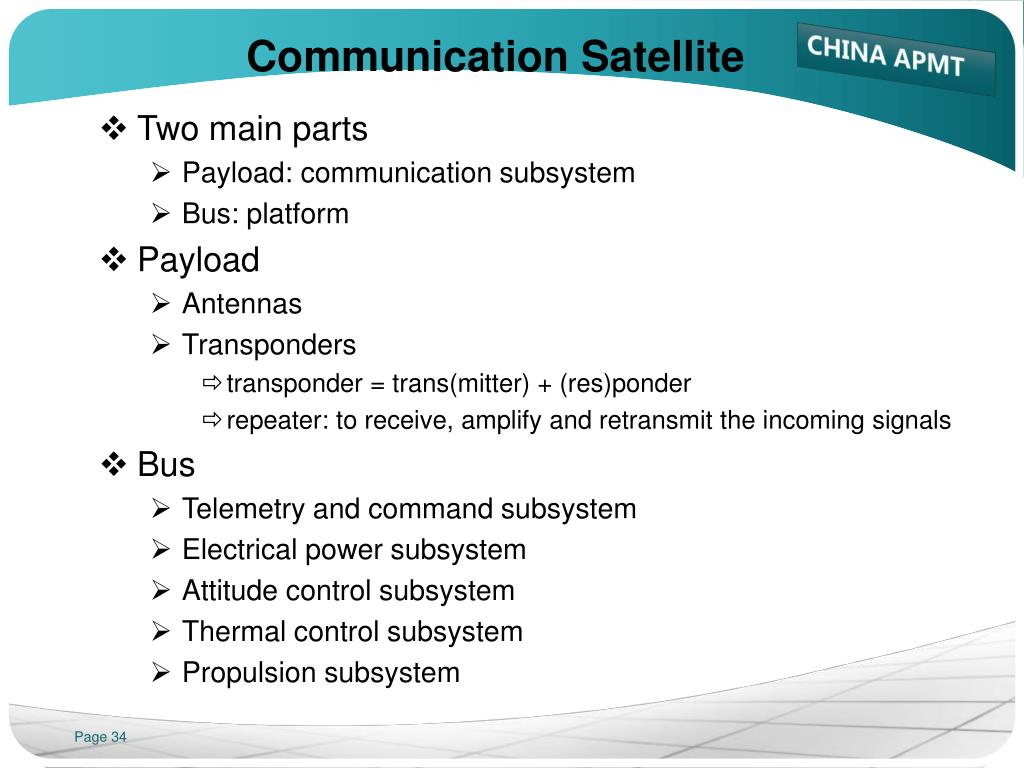 Communication Satellite

CHINA APMT

❖ Two main parts
➢ Payload: communication subsystem
➢ Bus: platform

❖ Payload
➢ Antennas
➢ Transponders
⇨ transponder = trans(mitter) + (res)ponder
⇨ repeater: to receive, amplify and retransmit the incoming signals

❖ Bus
➢ Telemetry and command subsystem
➢ Electrical power subsystem
➢ Attitude control subsystem
➢ Thermal control subsystem
➢ Propulsion subsystem

Page 34